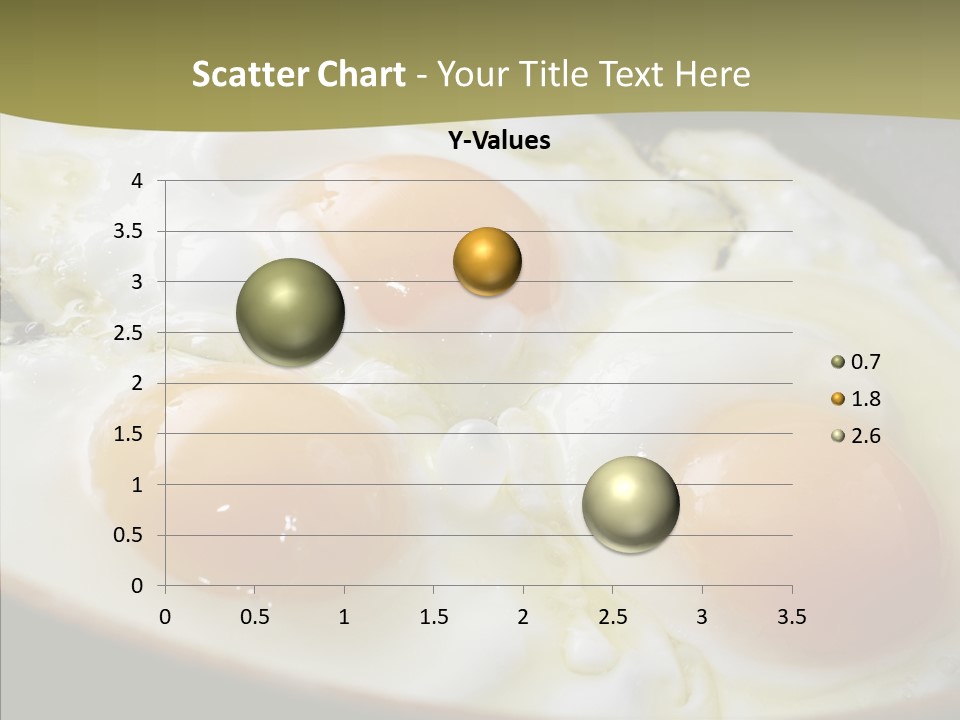 Scatter Chart - Your Title Text Here

Y-Values

4
3.5
3
2.5
2
1.5
1
0.5
0

0 0.5 1 1.5 2 2.5 3 3.5

0.7
1.8
2.6